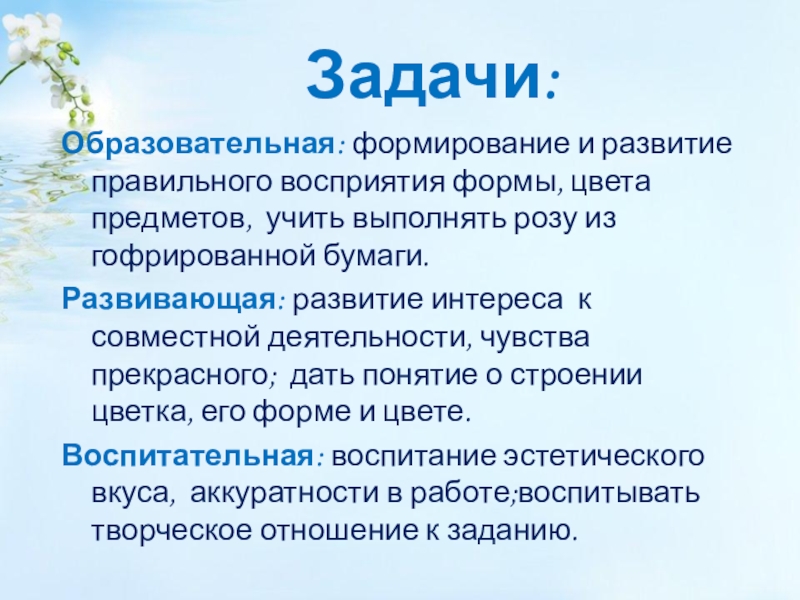 Задачи:

Образовательная: формирование и развитие правильного восприятия формы, цвета предметов, учить выполнять розу из гофрированной бумаги.

Развивающая: развитие интереса к совместной деятельности, чувства прекрасного; дать понятие о строении цветка, его форме и цвете.

Воспитательная: воспитание эстетического вкуса, аккуратности в работе;воспитывать творческое отношение к заданию.